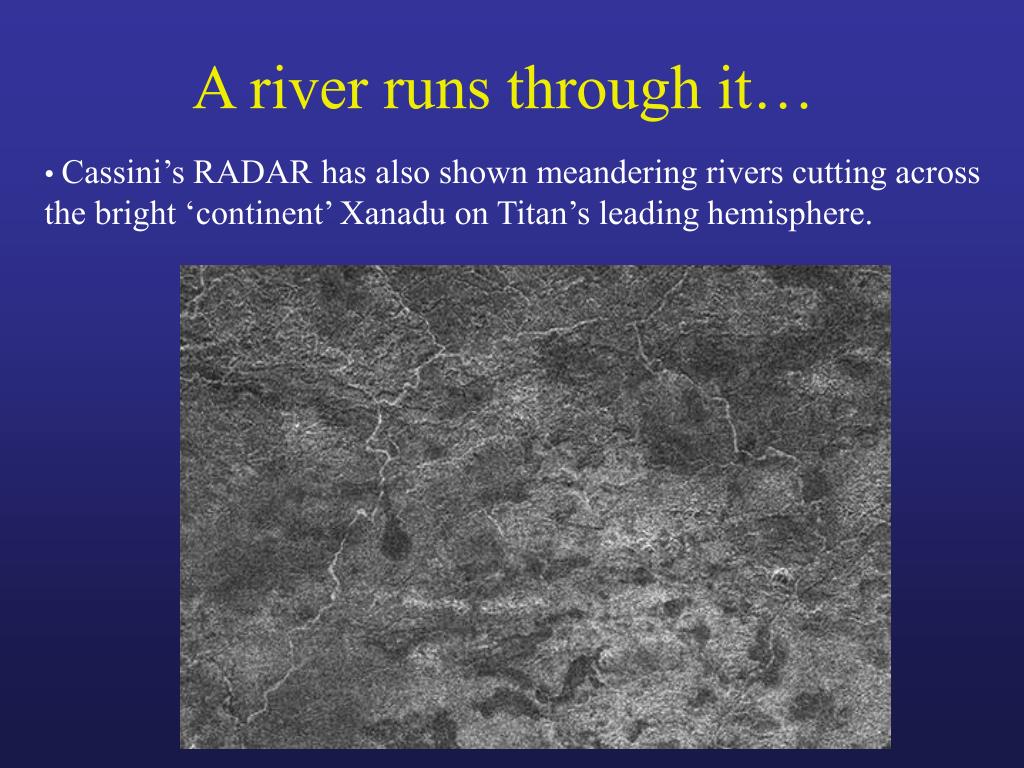 A river runs through it…

• Cassini’s RADAR has also shown meandering rivers cutting across the bright ‘continent’ Xanadu on Titan’s leading hemisphere.